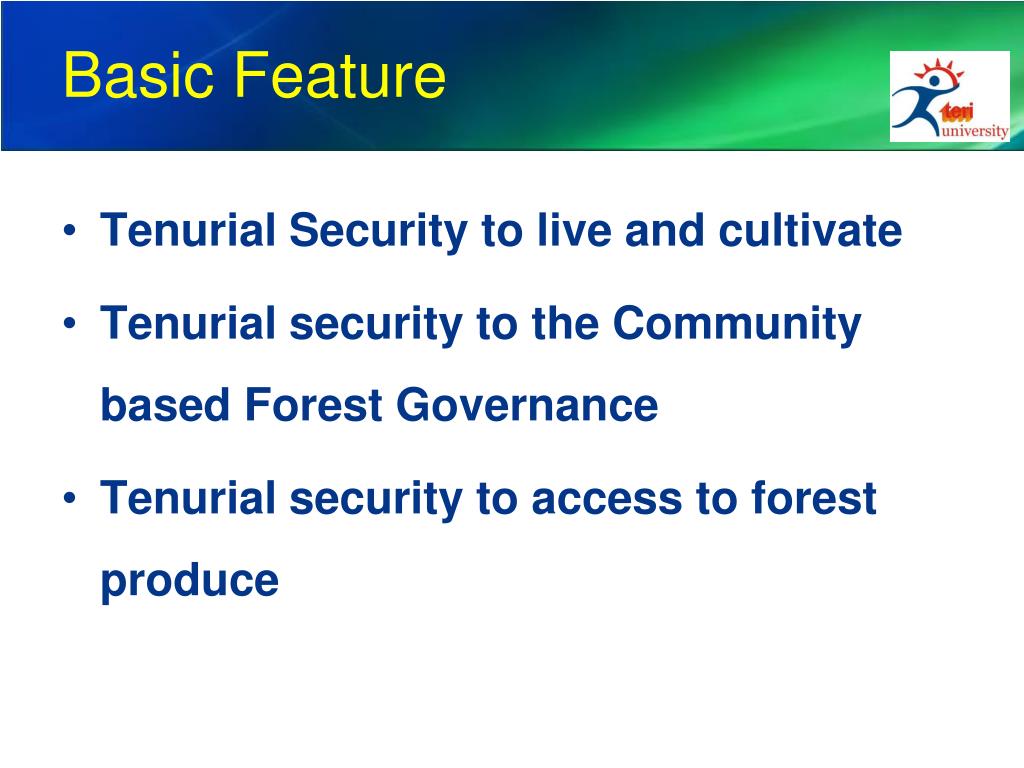 Basic Feature

teri university

• Tenurial Security to live and cultivate
• Tenurial security to the Community based Forest Governance
• Tenurial security to access to forest produce